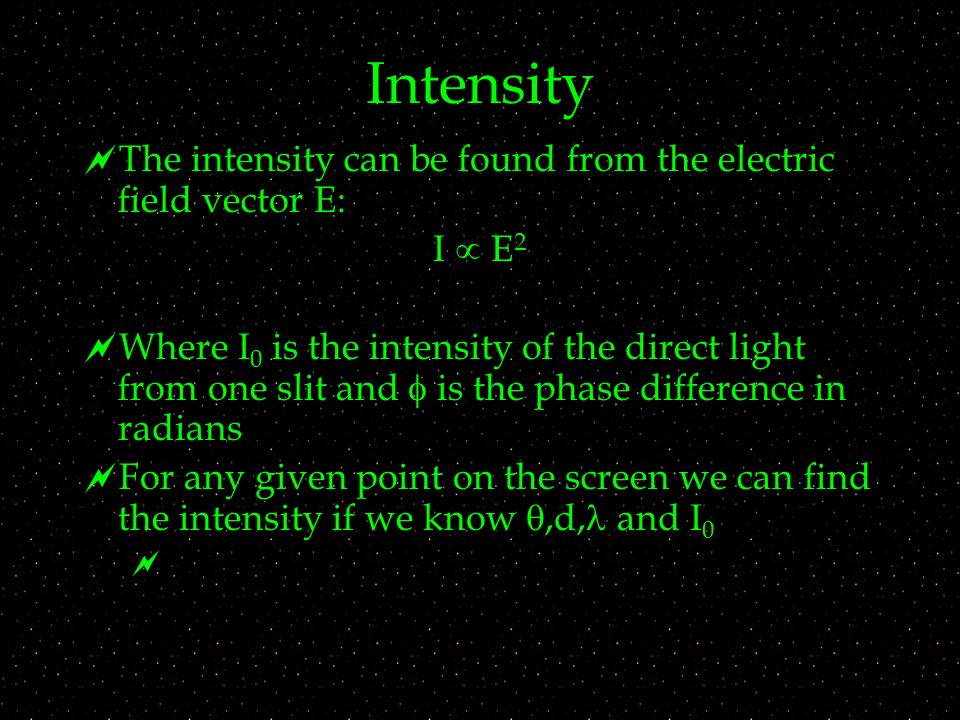 Intensity

The intensity can be found from the electric field vector E:

$I \propto E^2$

Where $I_0$ is the intensity of the direct light from one slit and $\phi$ is the phase difference in radians

For any given point on the screen we can find the intensity if we know $\theta$,d,$\lambda$ and $I_0$